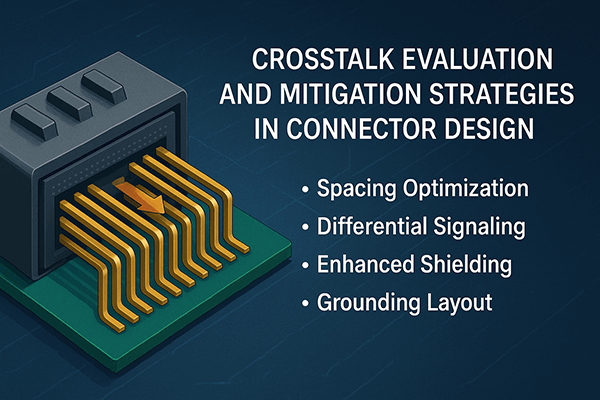 CROSSTALK EVALUATION AND MITIGATION STRATEGIES IN CONNECTOR DESIGN

• Spacing Optimization
• Differential Signaling
• Enhanced Shielding
• Grounding Layout